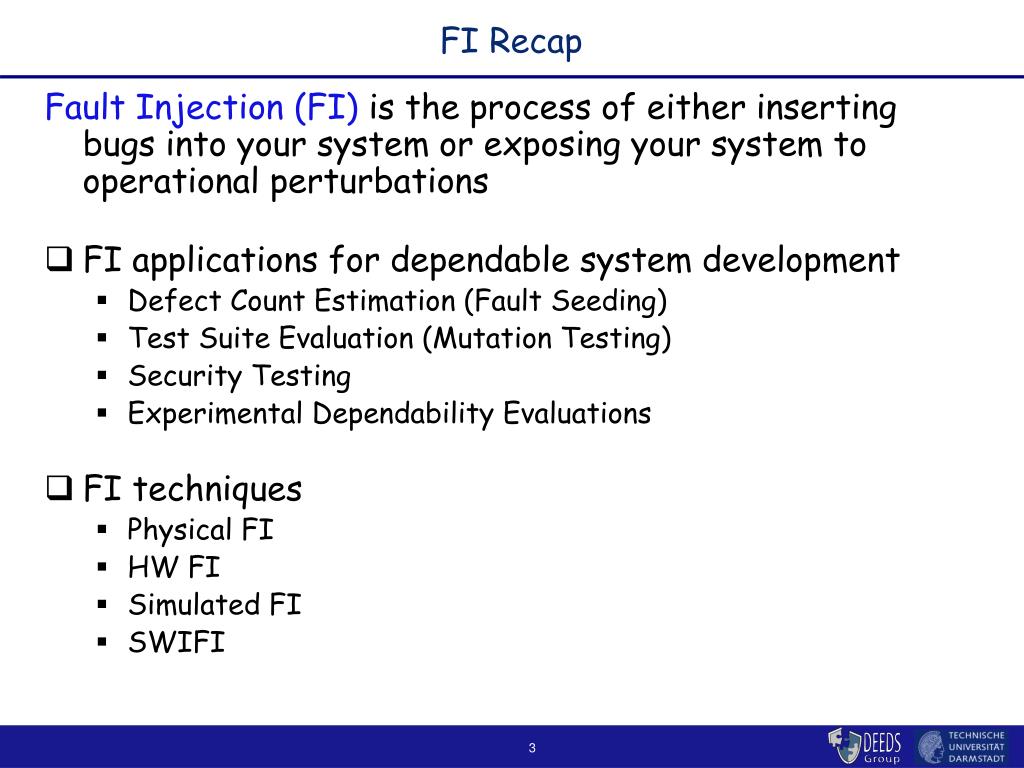 FI Recap

Fault Injection (FI) is the process of either inserting bugs into your system or exposing your system to operational perturbations

❑ FI applications for dependable system development
▪ Defect Count Estimation (Fault Seeding)
▪ Test Suite Evaluation (Mutation Testing)
▪ Security Testing
▪ Experimental Dependability Evaluations

❑ FI techniques
▪ Physical FI
▪ HW FI
▪ Simulated FI
▪ SWIFI

3

DEEDS Group

TECHNISCHE UNIVERSITÄT DARMSTADT